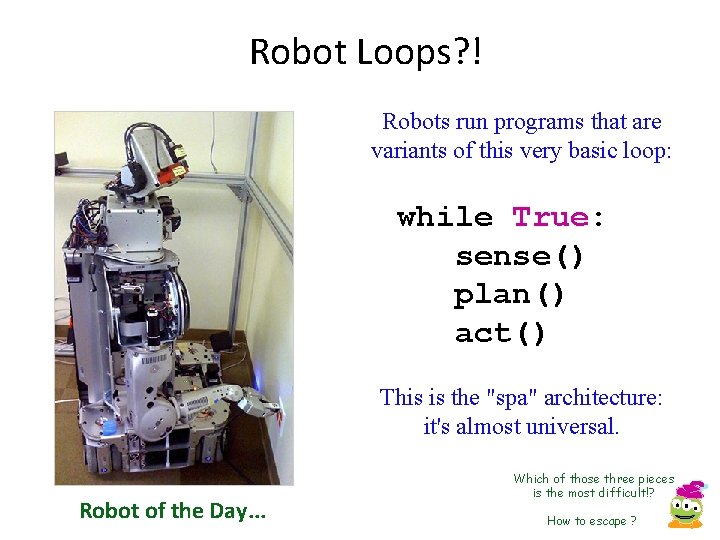 Robot Loops?!

Robots run programs that are variants of this very basic loop:

while True:
    sense()
    plan()
    act()

This is the "spa" architecture: it's almost universal.

Robot of the Day...

Which of those three pieces is the most difficult!?

How to escape ?